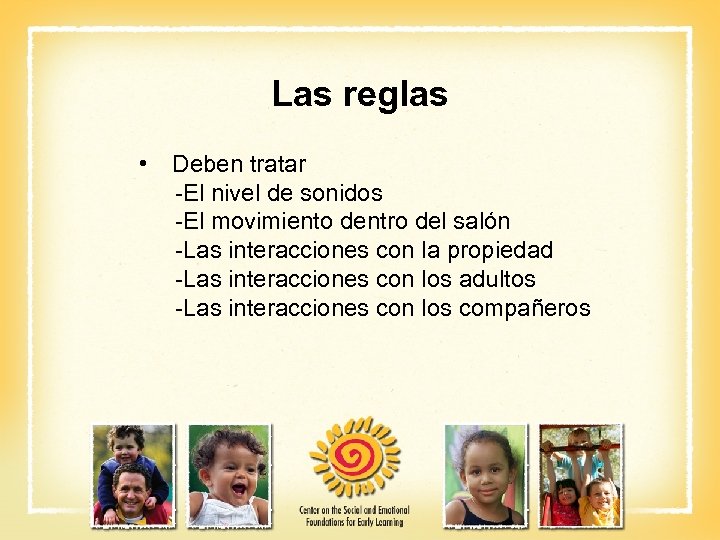 Las reglas

• Deben tratar
-El nivel de sonidos
-El movimiento dentro del salón
-Las interacciones con la propiedad
-Las interacciones con los adultos
-Las interacciones con los compañeros

Center on the Social and Emotional Foundations for Early Learning